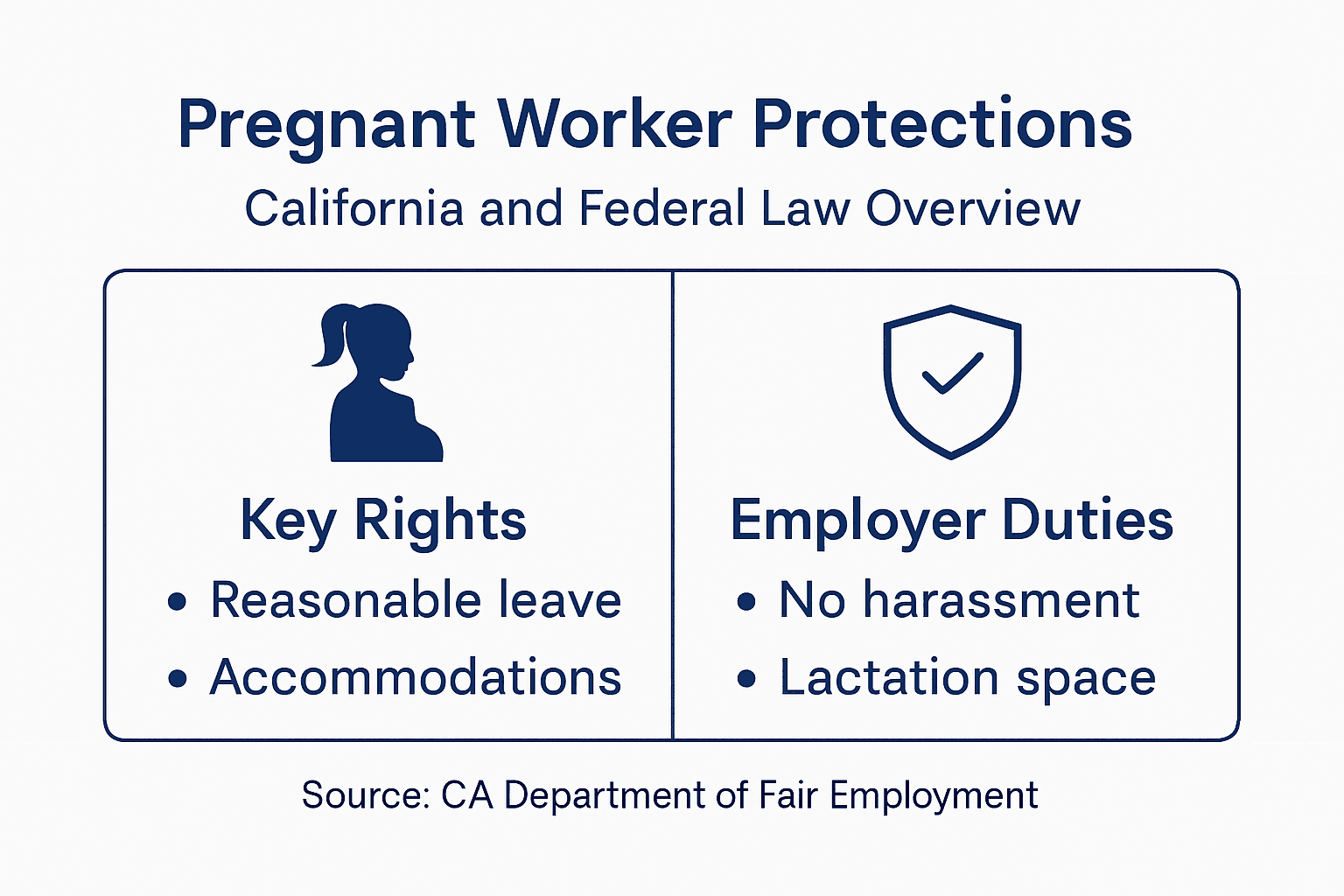 Pregnant Worker Protections

California and Federal Law Overview

Key Rights

• Reasonable leave
• Accommodations

Employer Duties

• No harassment
• Lactation space

Source: CA Department of Fair Employment